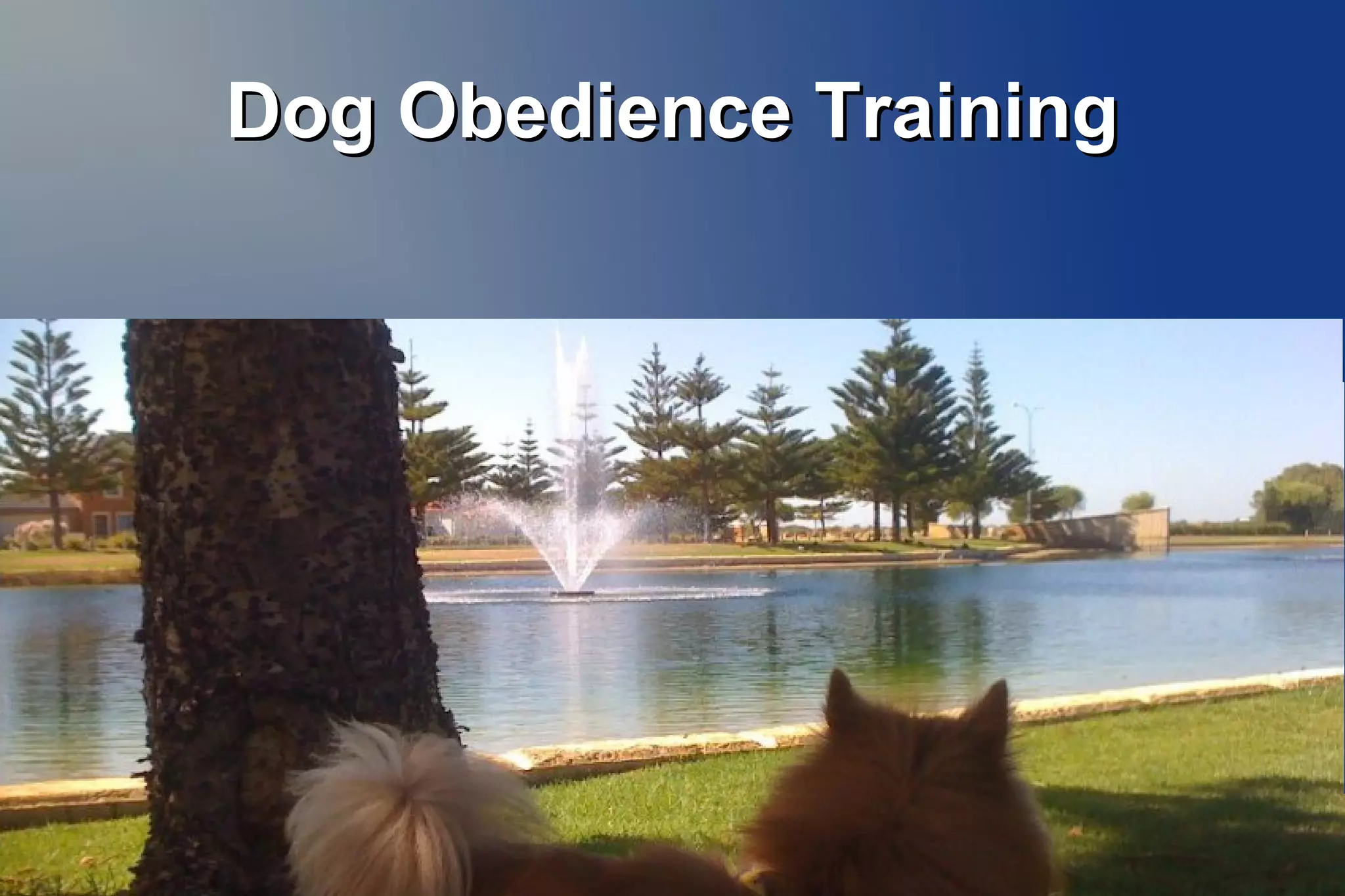 Dog Obedience Training